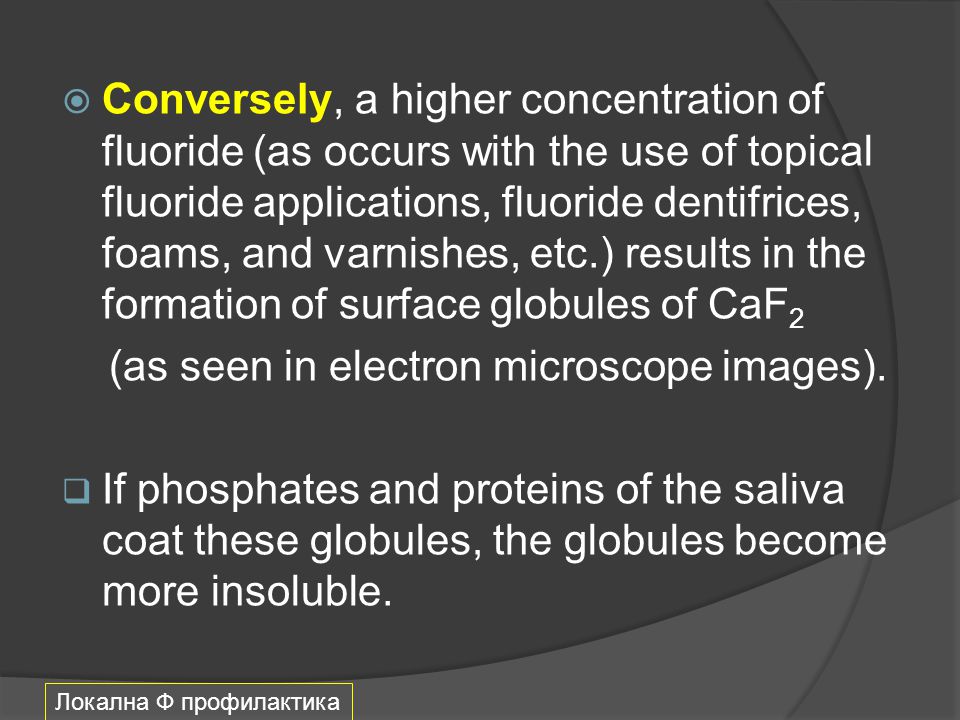 Conversely, a higher concentration of fluoride (as occurs with the use of topical fluoride applications, fluoride dentifrices, foams, and varnishes, etc.) results in the formation of surface globules of $CaF_2$ (as seen in electron microscope images).

If phosphates and proteins of the saliva coat these globules, the globules become more insoluble.

Локална Ф профилактика